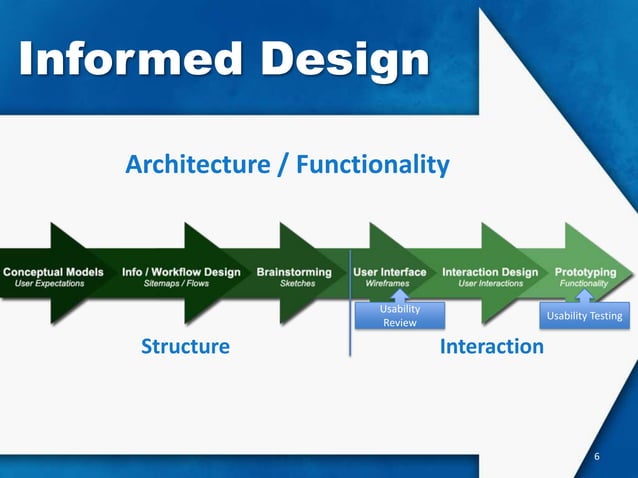 Informed Design

Architecture / Functionality

Conceptual Models
User Expectations

Info / Workflow Design
Sitemaps / Flows

Brainstorming
Sketches

User Interface
Wireframes

Interaction Design
User Interactions

Prototyping
Functionality

Usability Review

Usability Testing

Structure

Interaction

6